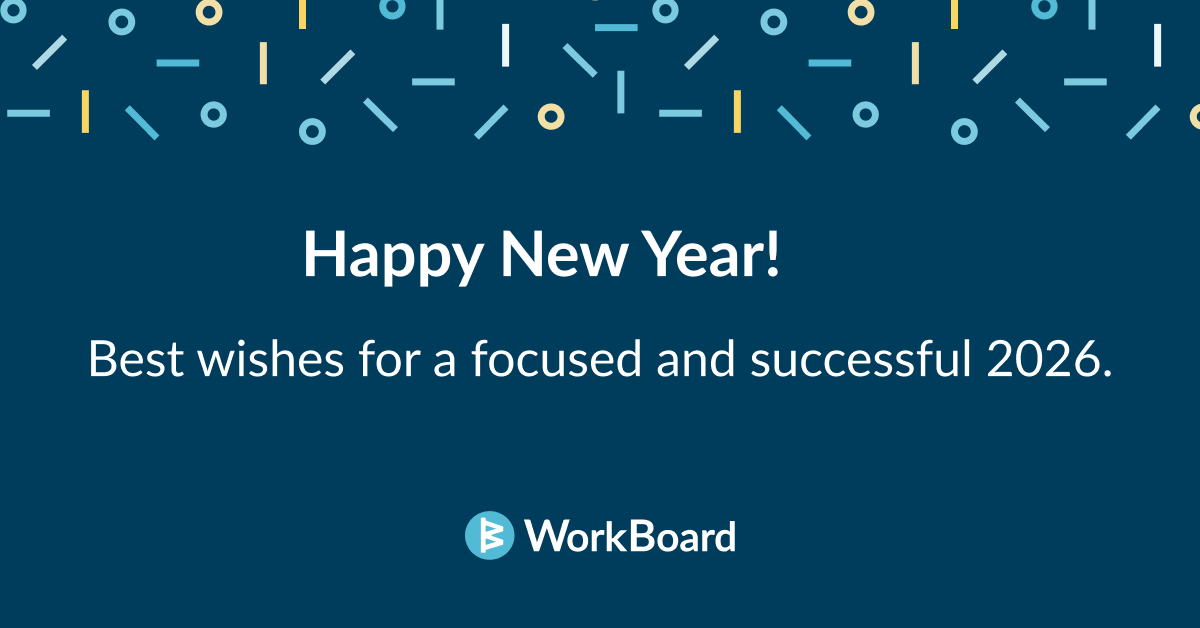 Happy New Year!

Best wishes for a focused and successful 2026.

WorkBoard